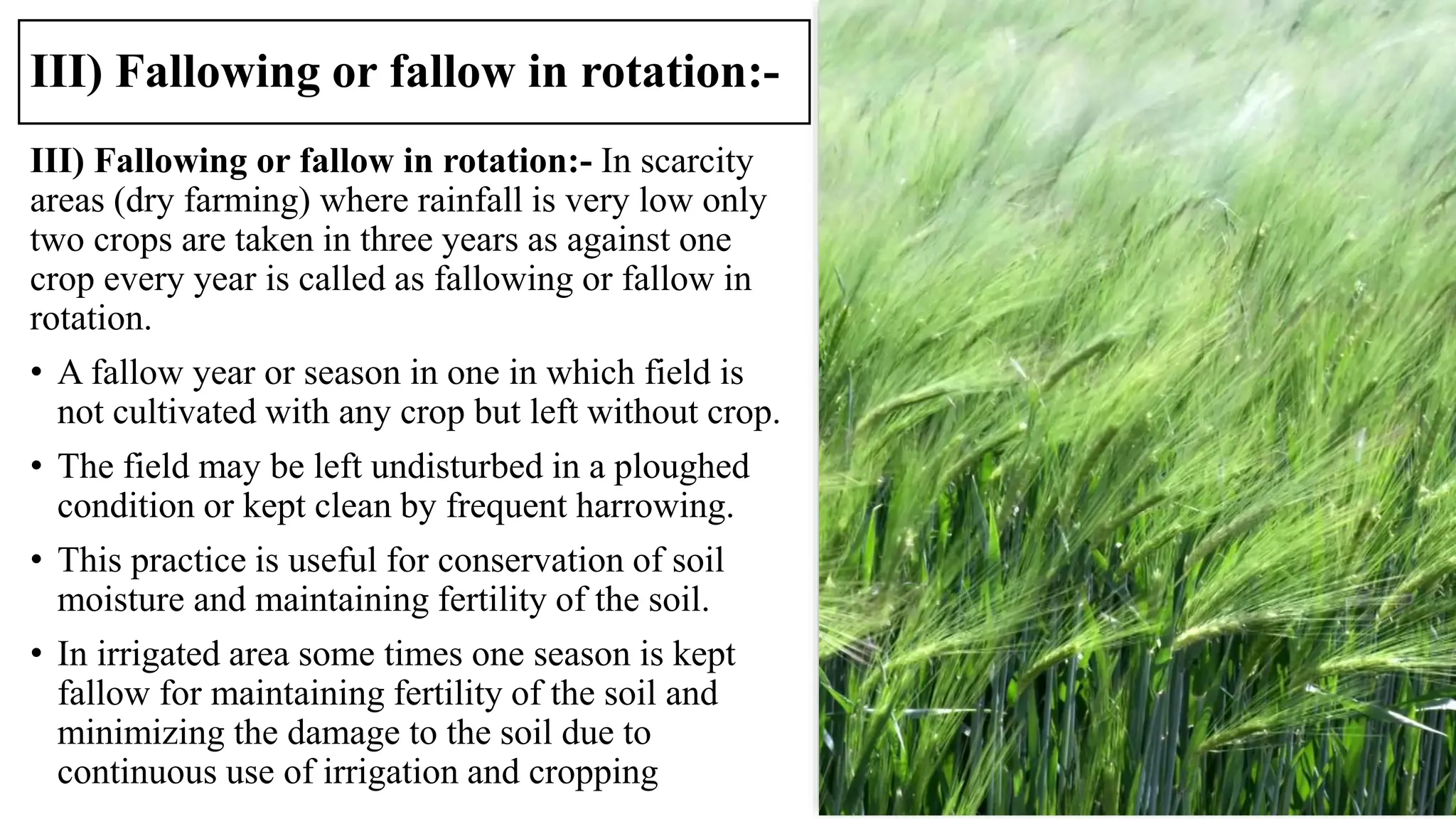 III) Fallowing or fallow in rotation:-

III) Fallowing or fallow in rotation:- In scarcity areas (dry farming) where rainfall is very low only two crops are taken in three years as against one crop every year is called as fallowing or fallow in rotation.

• A fallow year or season in one in which field is not cultivated with any crop but left without crop.

• The field may be left undisturbed in a ploughed condition or kept clean by frequent harrowing.

• This practice is useful for conservation of soil moisture and maintaining fertility of the soil.

• In irrigated area some times one season is kept fallow for maintaining fertility of the soil and minimizing the damage to the soil due to continuous use of irrigation and cropping